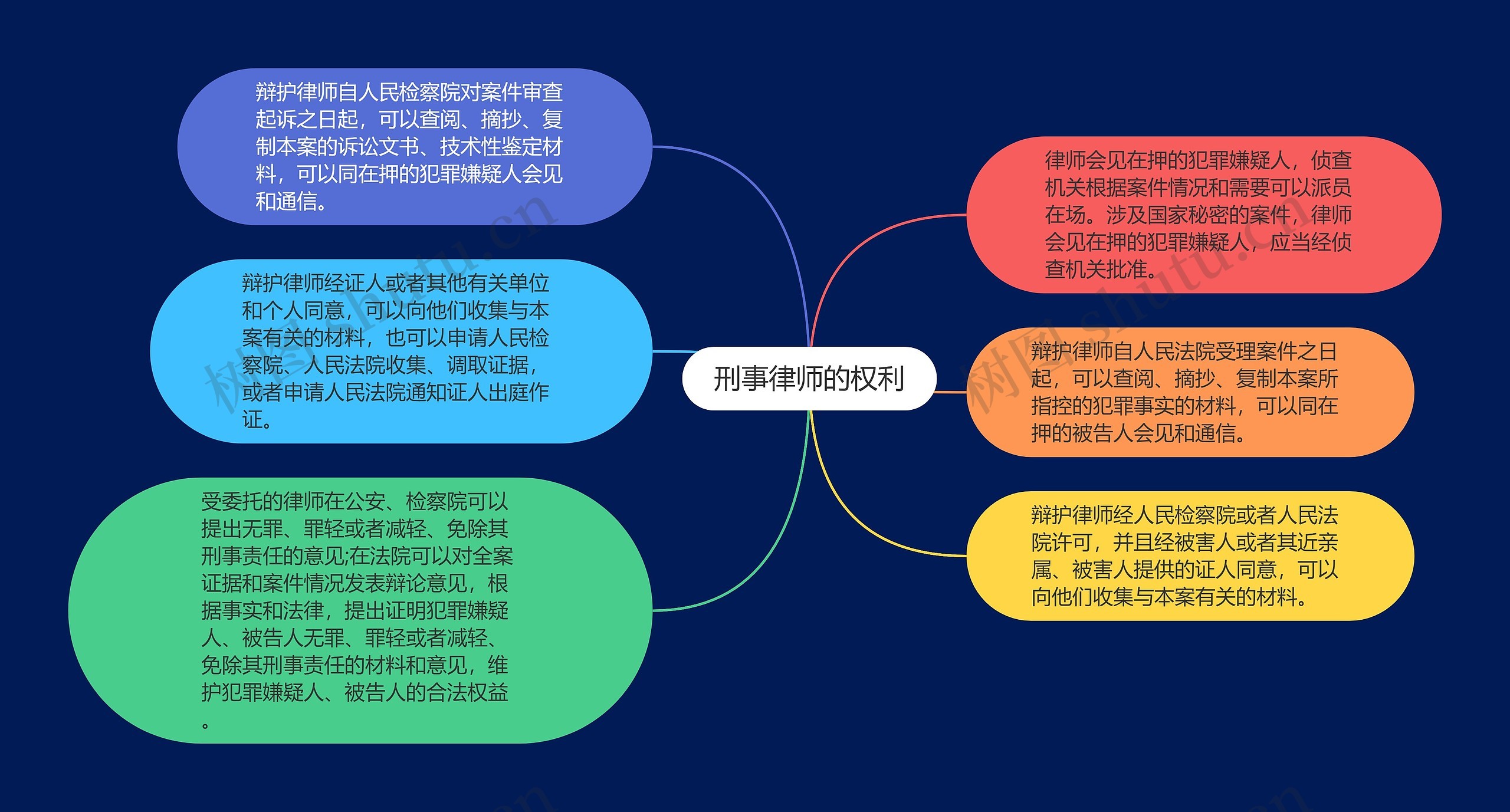 刑事律师的权利

辩护律师自人民检察院对案件审查起诉之日起，可以查阅、摘抄、复制本案的诉讼文书、技术性鉴定材料，可以同在押的犯罪嫌疑人会见和通信。

辩护律师经证人或者其他有关单位和个人同意，可以向他们收集与本案有关的材料，也可以申请人民检察院、人民法院收集、调取证据，或者申请人民法院通知证人出庭作证。

受委托的律师在公安、检察院可以提出无罪、罪轻或者减轻、免除其刑事责任的意见;在法院可以对全案证据和案件情况发表辩论意见，根据事实和法律，提出证明犯罪嫌疑人、被告人无罪、罪轻或者减轻、免除其刑事责任的材料和意见，维护犯罪嫌疑人、被告人的合法权益。

律师会见在押的犯罪嫌疑人，侦查机关根据案件情况和需要可以派员在场。涉及国家秘密的案件，律师会见在押的犯罪嫌疑人，应当经侦查机关批准。

辩护律师自人民法院受理案件之日起，可以查阅、摘抄、复制本案所指控的犯罪事实的材料，可以同在押的被告人会见和通信。

辩护律师经人民检察院或者人民法院许可，并且经被害人或者其近亲属、被害人提供的证人同意，可以向他们收集与本案有关的材料。

树图 shutu.cn
树图 shutu.cn